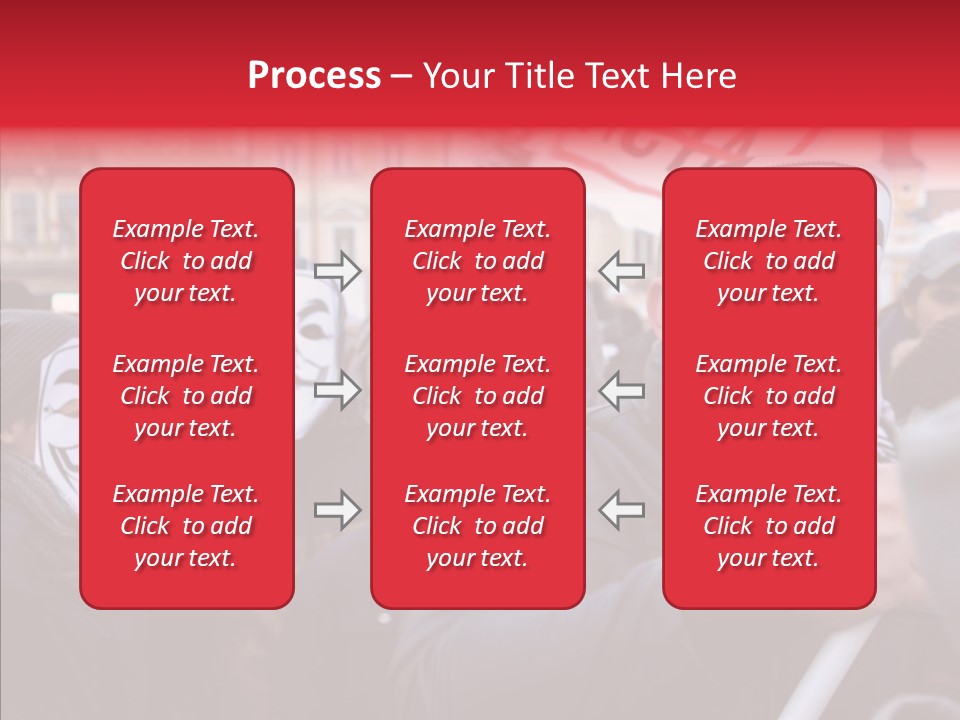 Process – Your Title Text Here

Example Text. Click to add your text.

Example Text. Click to add your text.

Example Text. Click to add your text.

Example Text. Click to add your text.

Example Text. Click to add your text.

Example Text. Click to add your text.

Example Text. Click to add your text.

Example Text. Click to add your text.

Example Text. Click to add your text.